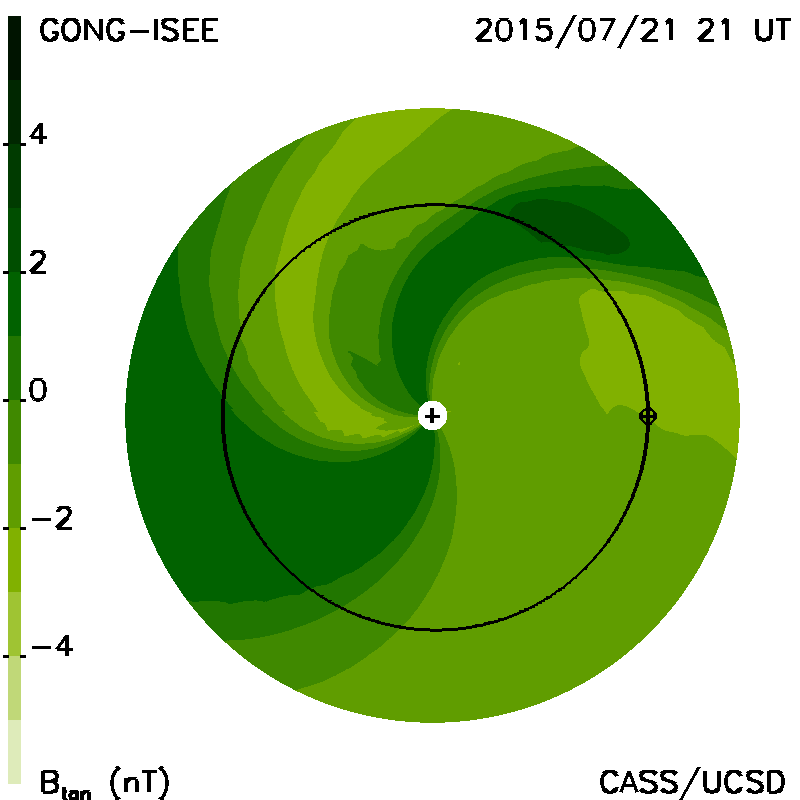 GONG-ISEE

2015/07/21 21 UT

4

2

0

−2

−4

$B_{tan}$ (nT)

CASS/UCSD